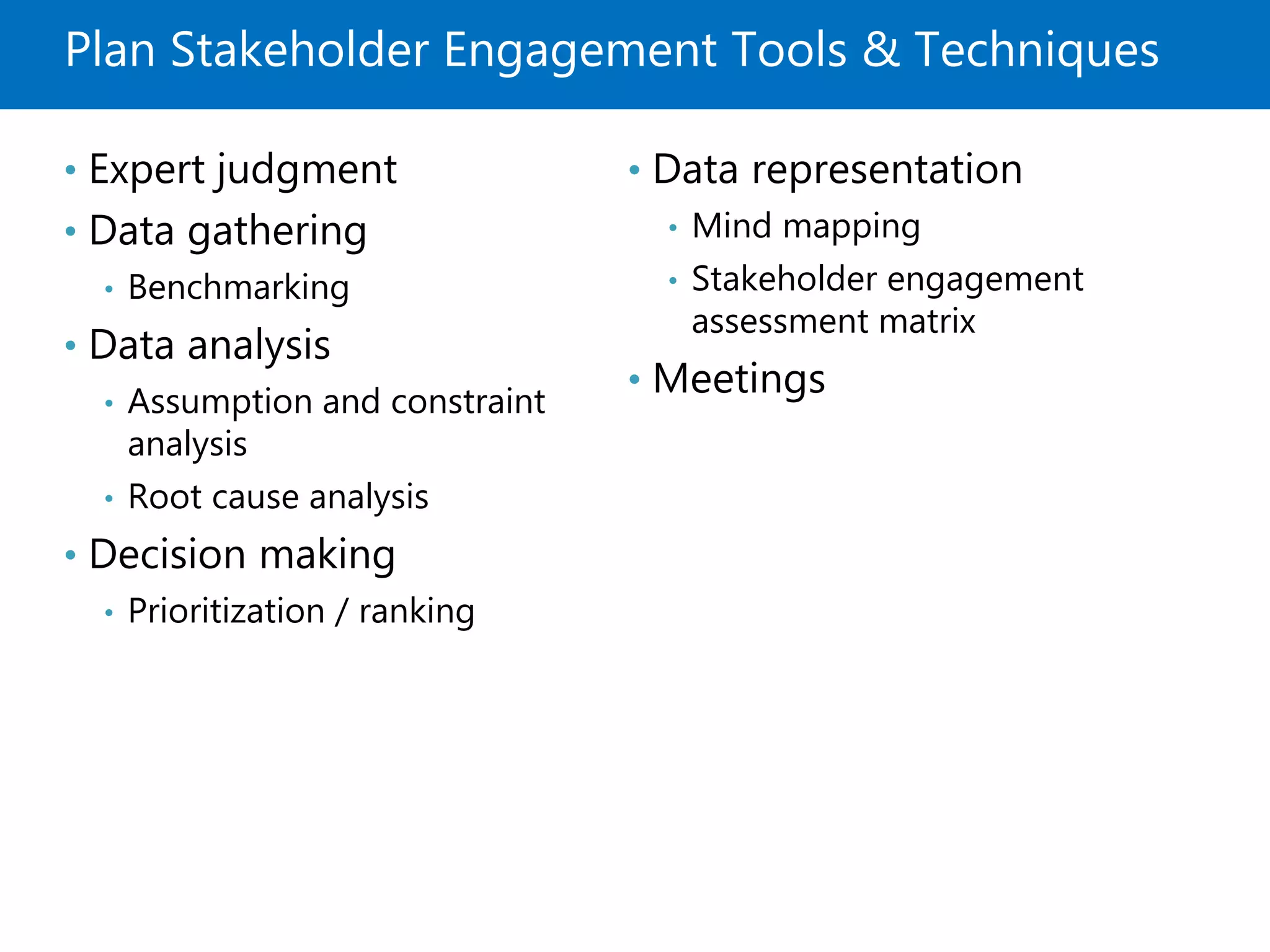 Plan Stakeholder Engagement Tools & Techniques

• Expert judgment
• Data gathering
• Benchmarking
• Data analysis
• Assumption and constraint analysis
• Root cause analysis
• Decision making
• Prioritization / ranking

• Data representation
• Mind mapping
• Stakeholder engagement assessment matrix
• Meetings